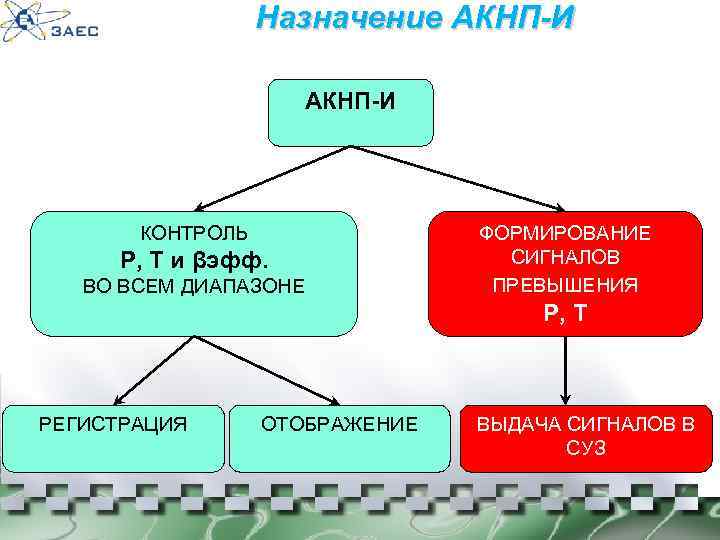 ЗАЕС

Назначение АКНП-И

АКНП-И

КОНТРОЛЬ
Р, Т и βэфф.
ВО ВСЕМ ДИАПАЗОНЕ

ФОРМИРОВАНИЕ СИГНАЛОВ ПРЕВЫШЕНИЯ
Р, Т

РЕГИСТРАЦИЯ

ОТОБРАЖЕНИЕ

ВЫДАЧА СИГНАЛОВ В СУЗ